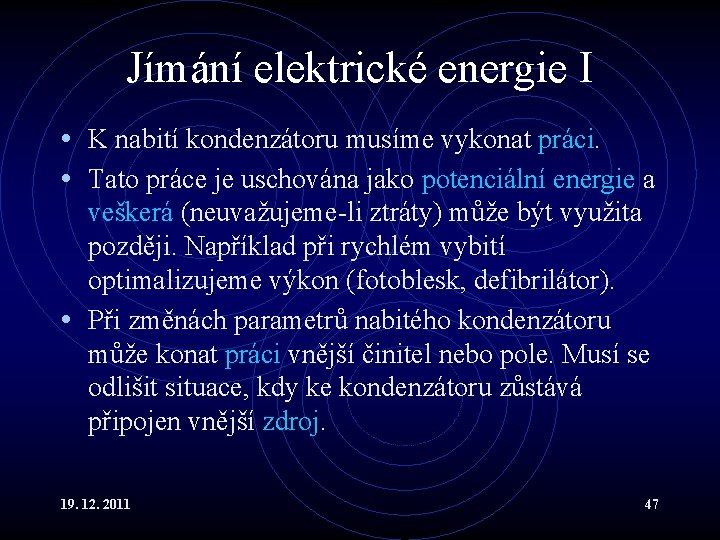 Jímání elektrické energie I

• K nabití kondenzátoru musíme vykonat práci.

• Tato práce je uschována jako potenciální energie a veškerá (neuvažujeme-li ztráty) může být využita později. Například při rychlém vybití optimalizujeme výkon (fotoblesk, defibrilátor).

• Při změnách parametrů nabitého kondenzátoru může konat práci vnější činitel nebo pole. Musí se odlišit situace, kdy ke kondenzátoru zůstává připojen vnější zdroj.

19. 12. 2011

47